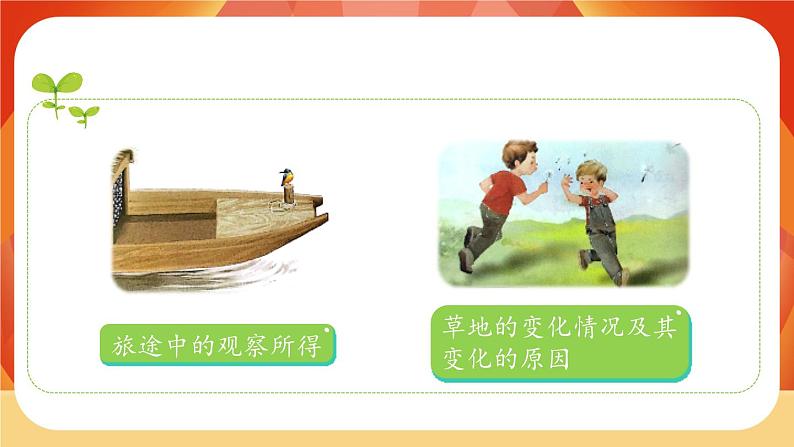 旅途中的观察所得

草地的变化情况及其变化的原因